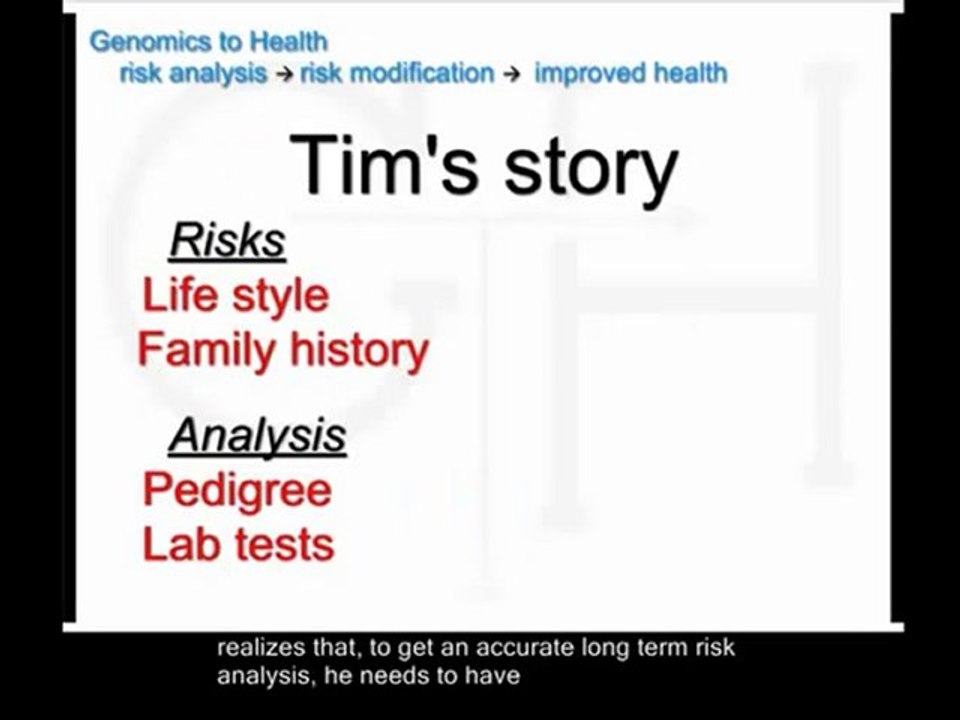 Genomics to Health
risk analysis → risk modification → improved health

Tim's story

Risks
Life style
Family history

Analysis
Pedigree
Lab tests

realizes that, to get an accurate long term risk analysis, he needs to have